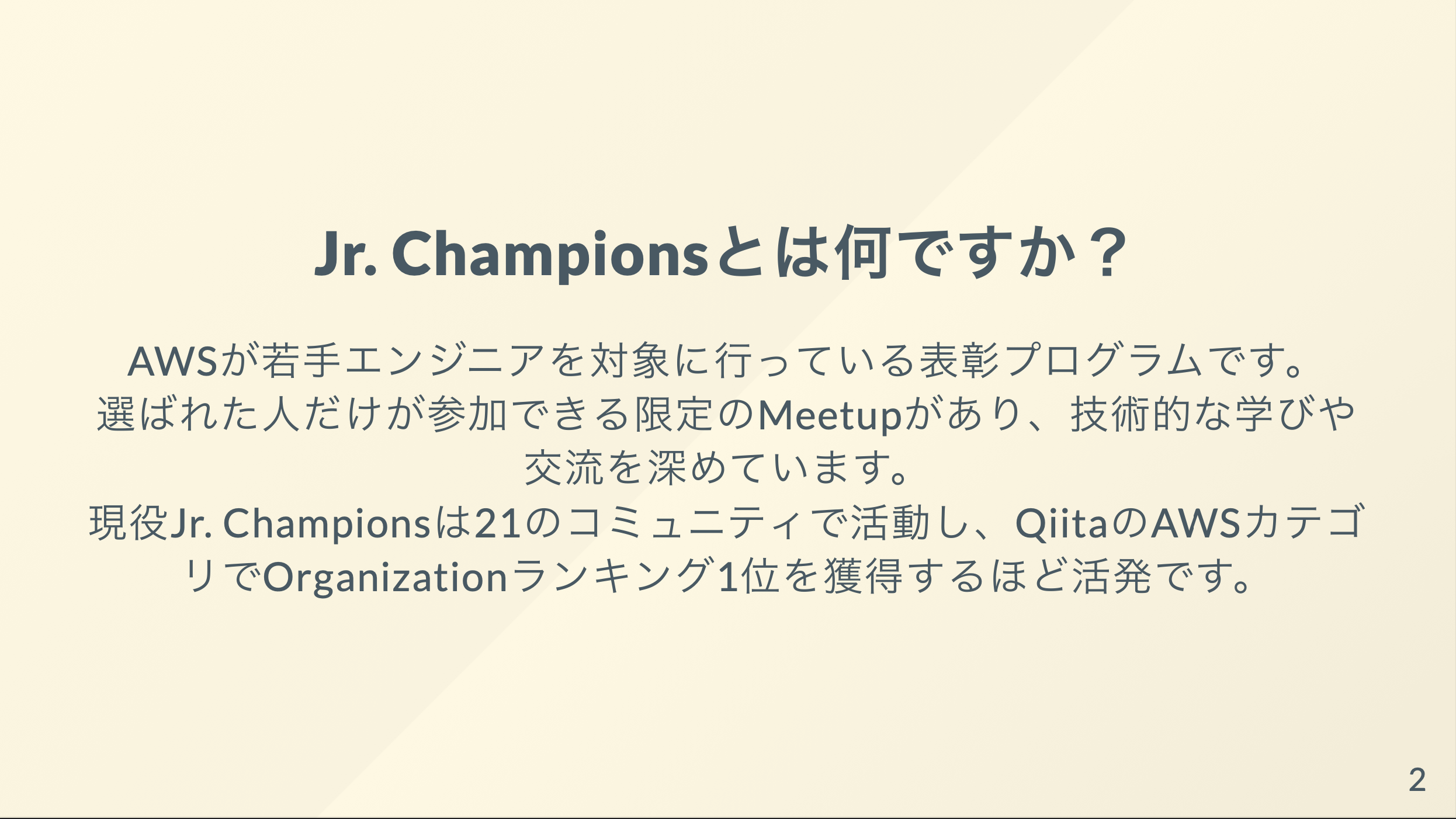 Jr. Championsとは何ですか？

AWSが若手エンジニアを対象に行っている表彰プログラムです。
選ばれた人だけが参加できる限定のMeetupがあり、技術的な学びや交流を深めています。
現役Jr. Championsは21のコミュニティで活動し、QiitaのAWSカテゴリでOrganizationランキング1位を獲得するほど活発です。

2